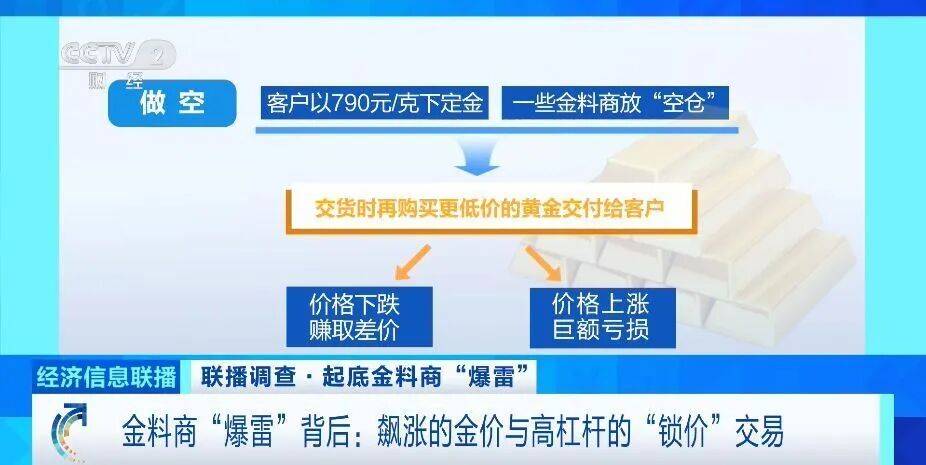 CCTV 2 财经

做空

客户以790元/克下定金

一些金料商放“空仓”

交货时再购买更低价的黄金交付给客户

价格下跌
赚取差价

价格上涨
巨额亏损

经济信息联播

联播调查·起底金料商“爆雷”

金料商“爆雷”背后：飙涨的金价与高杠杆的“锁价”交易